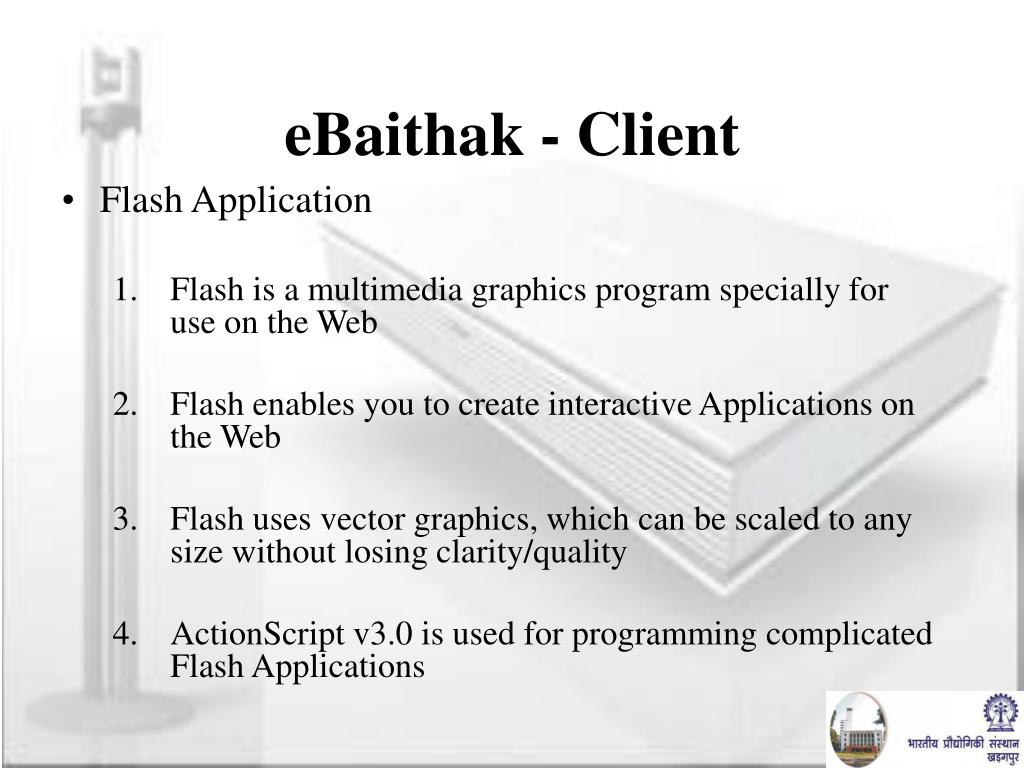 eBaithak - Client

• Flash Application

1. Flash is a multimedia graphics program specially for use on the Web

2. Flash enables you to create interactive Applications on the Web

3. Flash uses vector graphics, which can be scaled to any size without losing clarity/quality

4. ActionScript v3.0 is used for programming complicated Flash Applications

भारतीय प्रौद्योगिकी संस्थान खड़गपुर